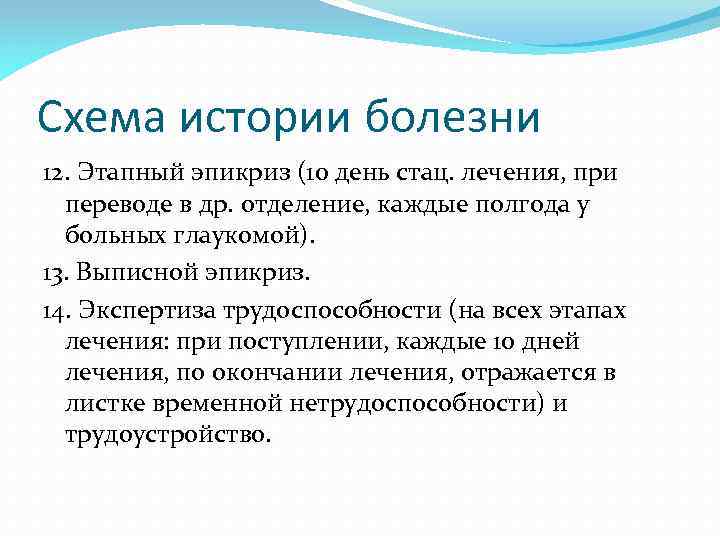 Схема истории болезни

12. Этапный эпикриз (10 день стац. лечения, при переводе в др. отделение, каждые полгода у больных глаукомой).

13. Выписной эпикриз.

14. Экспертиза трудоспособности (на всех этапах лечения: при поступлении, каждые 10 дней лечения, по окончании лечения, отражается в листке временной нетрудоспособности) и трудоустройство.